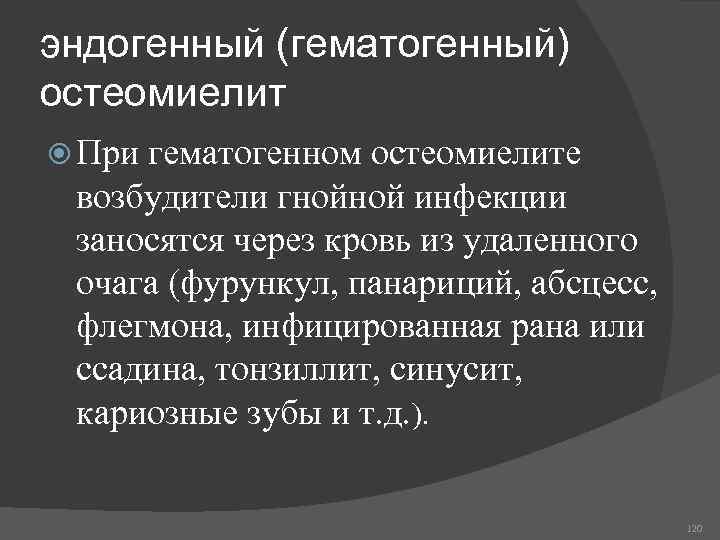 эндогенный (гематогенный) остеомиелит

При гематогенном остеомиелите возбудители гнойной инфекции заносятся через кровь из удаленного очага (фурункул, панариций, абсцесс, флегмона, инфицированная рана или ссадина, тонзиллит, синусит, кариозные зубы и т.д.).

120